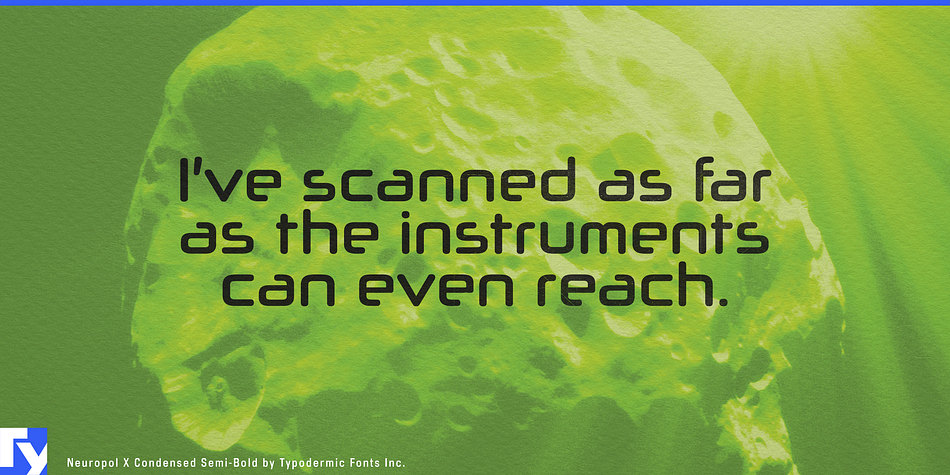 I've scanned as far as the instruments can even reach.

Ty

Neuropol X Condensed Semi-Bold by Typodermic Fonts Inc.